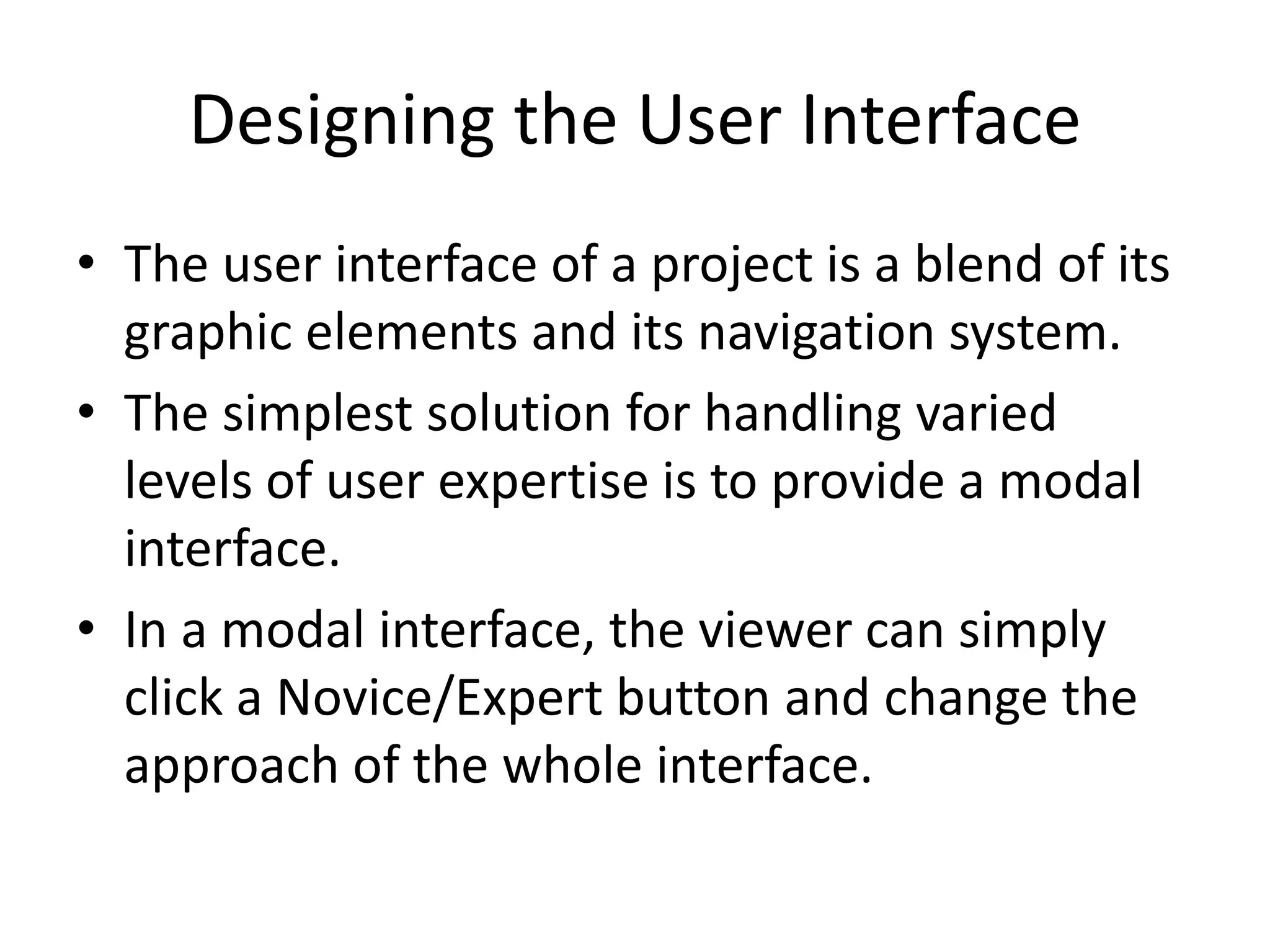 Designing the User Interface

• The user interface of a project is a blend of its graphic elements and its navigation system.
• The simplest solution for handling varied levels of user expertise is to provide a modal interface.
• In a modal interface, the viewer can simply click a Novice/Expert button and change the approach of the whole interface.